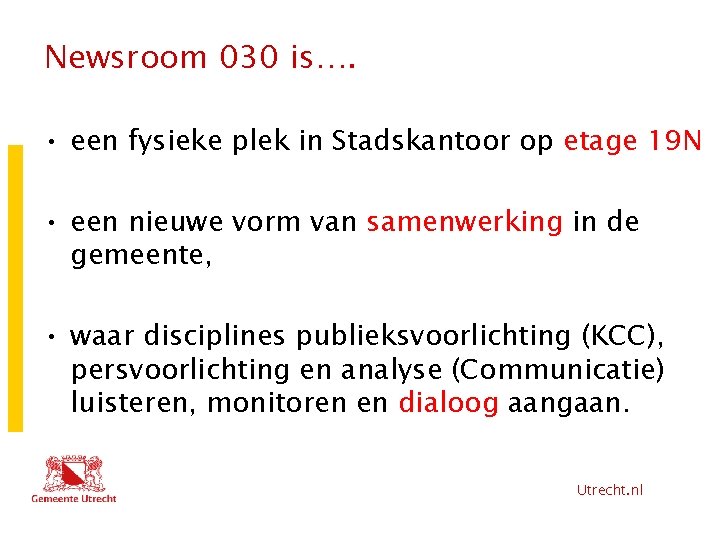 Newsroom 030 is….

• een fysieke plek in Stadskantoor op etage 19N

• een nieuwe vorm van samenwerking in de gemeente,

• waar disciplines publieksvoorlichting (KCC), persvoorlichting en analyse (Communicatie) luisteren, monitoren en dialoog aangaan.

Gemeente Utrecht

Utrecht.nl